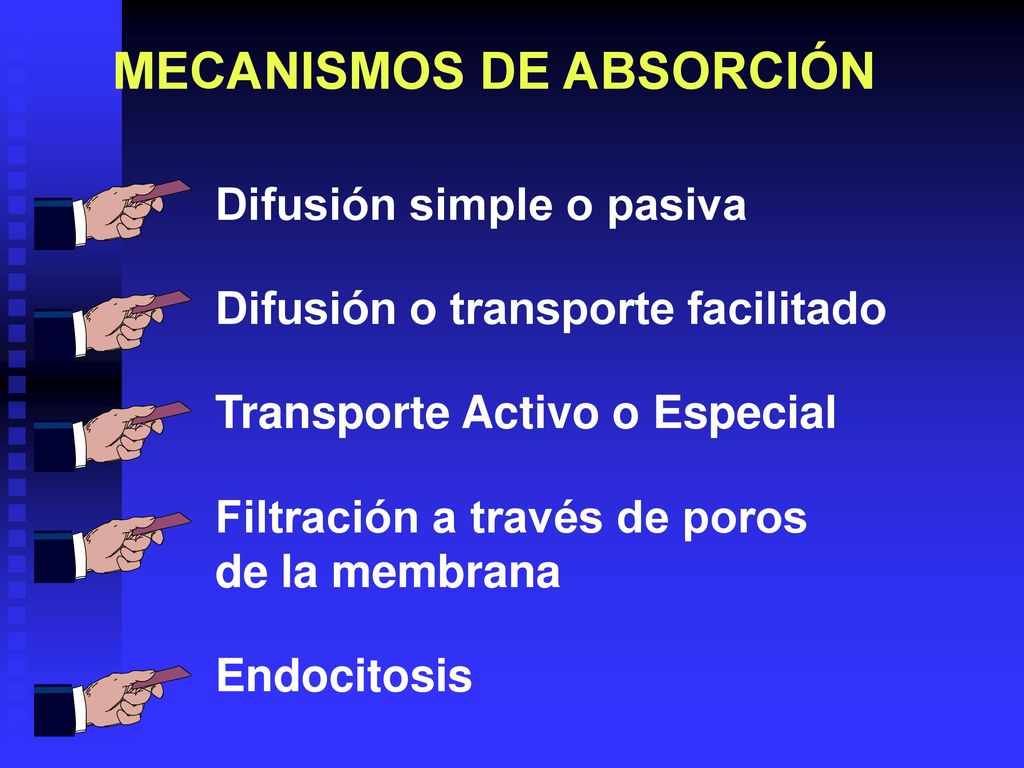 MECANISMOS DE ABSORCIÓN

Difusión simple o pasiva

Difusión o transporte facilitado

Transporte Activo o Especial

Filtración a través de poros de la membrana

Endocitosis